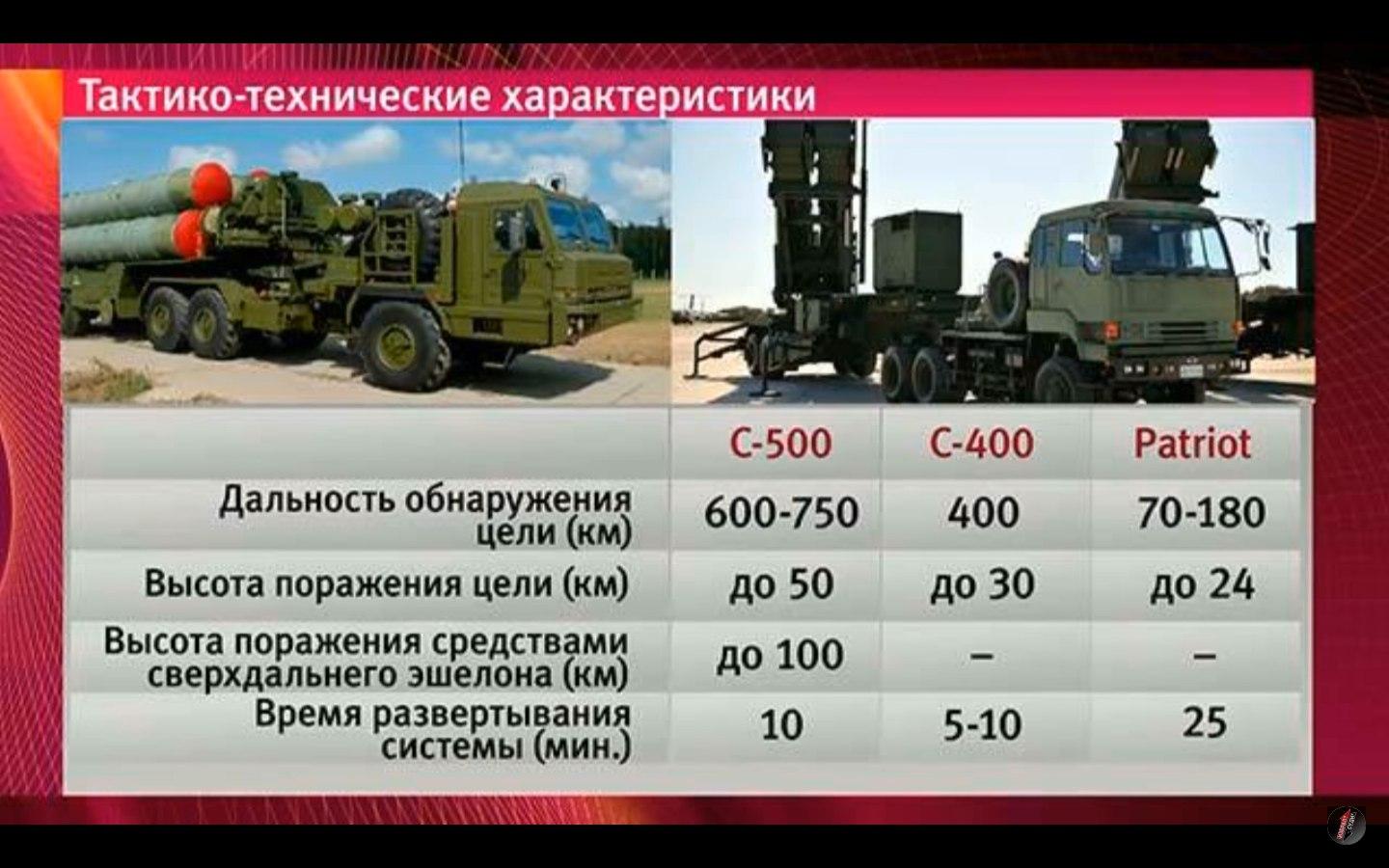 Тактико-технические характеристики

|  | С-500 | С-400 | Patriot |
|---|---|---|---|
| Дальность обнаружения цели (км) | 600-750 | 400 | 70-180 |
| Высота поражения цели (км) | до 50 | до 30 | до 24 |
| Высота поражения средствами сверхдальнего эшелона (км) | до 100 | – | – |
| Время развертывания системы (мин.) | 10 | 5-10 | 25 |